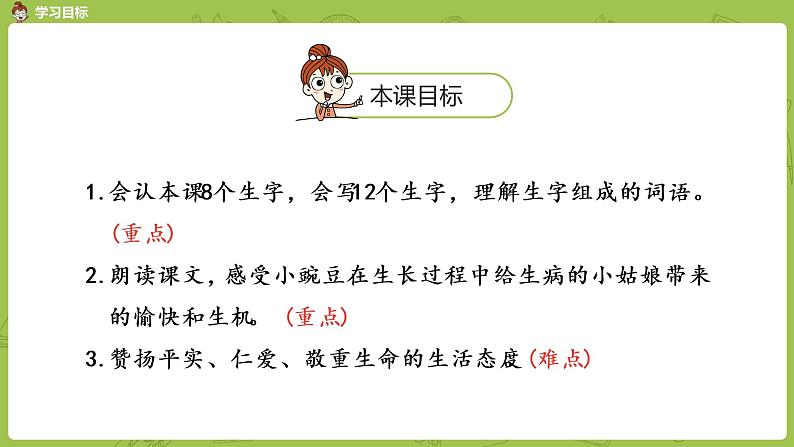 学习目标

本课目标

1.会认本课8个生字，会写12个生字，理解生字组成的词语。（重点）

2.朗读课文，感受小豌豆在生长过程中给生病的小姑娘带来的愉快和生机。（重点）

3.赞扬平实、仁爱、敬重生命的生活态度（难点）